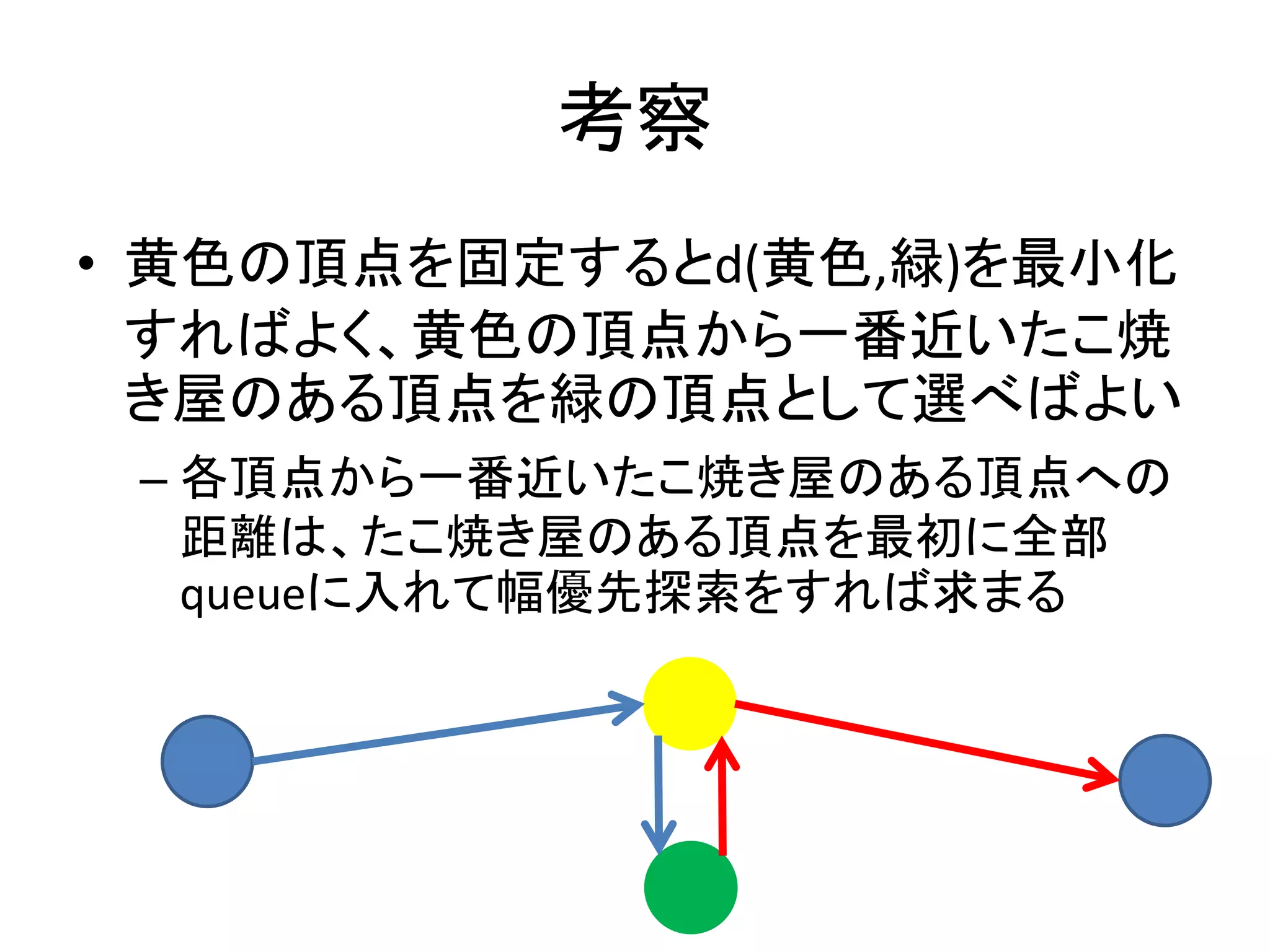 考察

• 黄色の頂点を固定するとd(黄色,緑)を最小化すればよく、黄色の頂点から一番近いたこ焼き屋のある頂点を緑の頂点として選べばよい

– 各頂点から一番近いたこ焼き屋のある頂点への距離は、たこ焼き屋のある頂点を最初に全部queueに入れて幅優先探索をすれば求まる